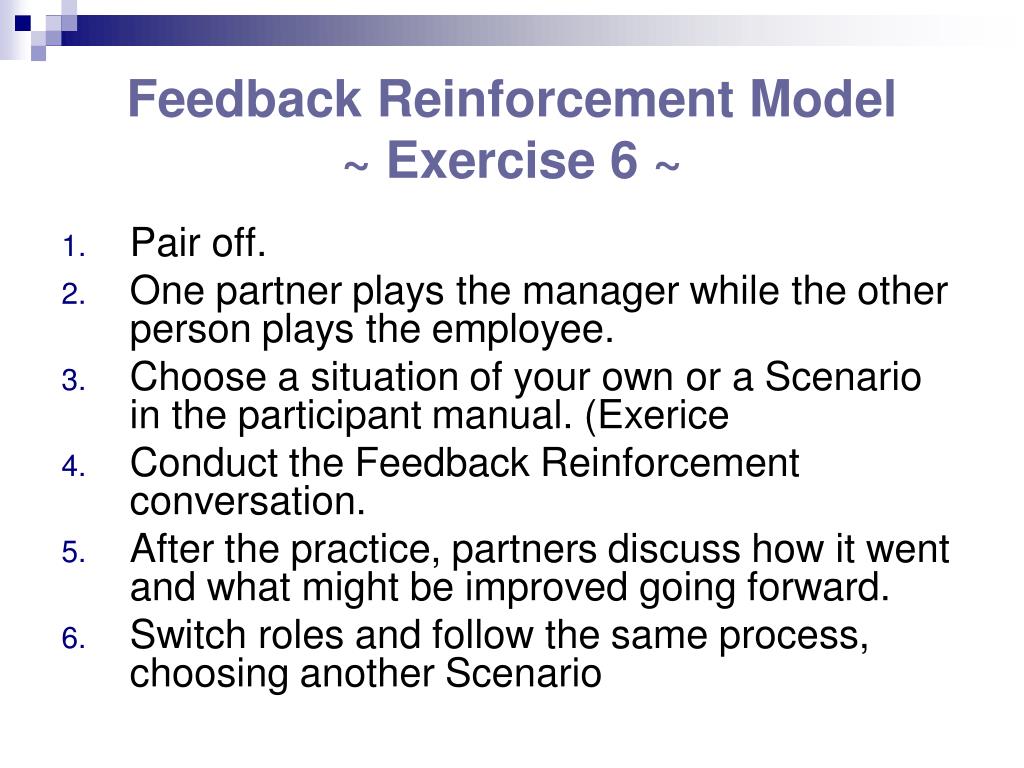 Feedback Reinforcement Model
~ Exercise 6 ~

1. Pair off.
2. One partner plays the manager while the other person plays the employee.
3. Choose a situation of your own or a Scenario in the participant manual. (Exerice
4. Conduct the Feedback Reinforcement conversation.
5. After the practice, partners discuss how it went and what might be improved going forward.
6. Switch roles and follow the same process, choosing another Scenario